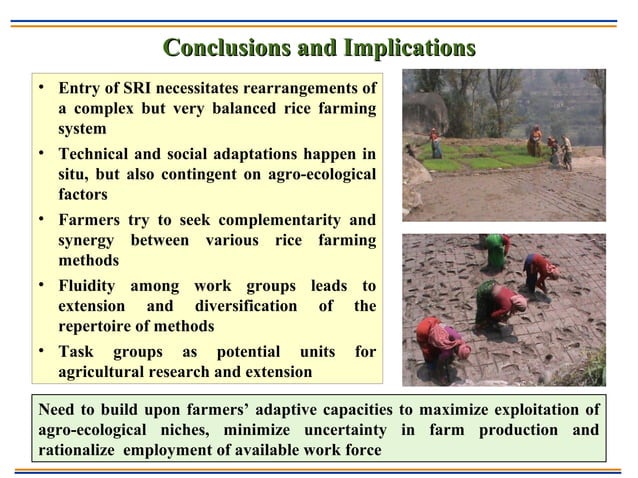 Conclusions and Implications

• Entry of SRI necessitates rearrangements of a complex but very balanced rice farming system

• Technical and social adaptations happen in situ, but also contingent on agro-ecological factors

• Farmers try to seek complementarity and synergy between various rice farming methods

• Fluidity among work groups leads to extension and diversification of the repertoire of methods

• Task groups as potential units for agricultural research and extension

Need to build upon farmers' adaptive capacities to maximize exploitation of agro-ecological niches, minimize uncertainty in farm production and rationalize employment of available work force